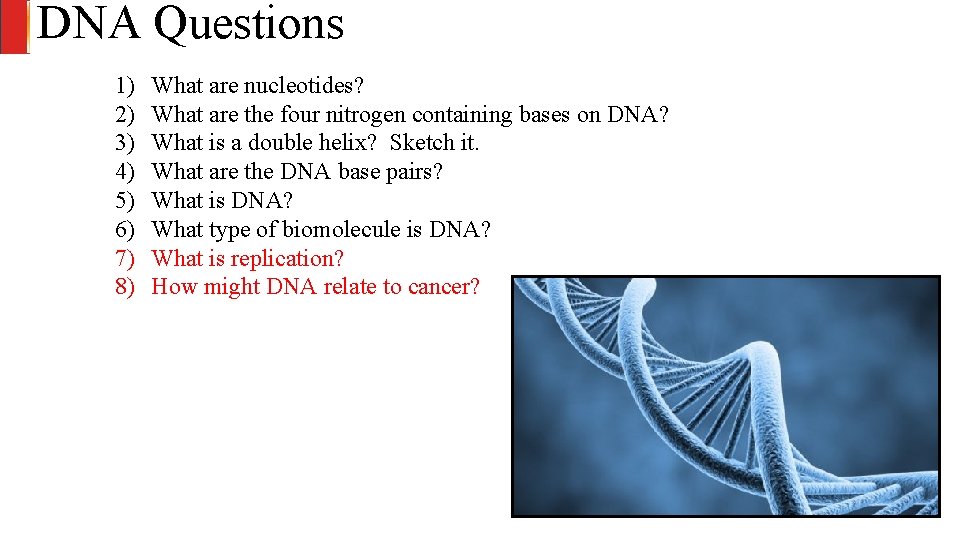 DNA Questions

1) What are nucleotides?
2) What are the four nitrogen containing bases on DNA?
3) What is a double helix? Sketch it.
4) What are the DNA base pairs?
5) What is DNA?
6) What type of biomolecule is DNA?
7) What is replication?
8) How might DNA relate to cancer?